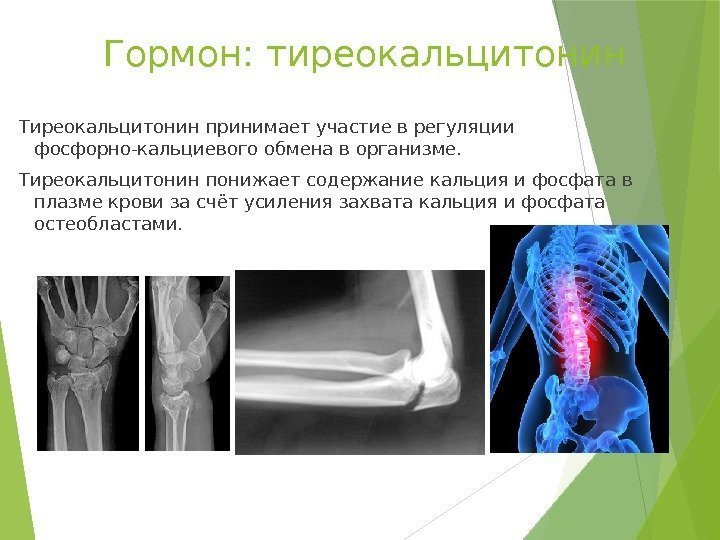 Гормон: тиреокальцитонин

Тиреокальцитонин принимает участие в регуляции фосфорно-кальциевого обмена в организме.

Тиреокальцитонин понижает содержание кальция и фосфата в плазме крови за счёт усиления захвата кальция и фосфата остеобластами.